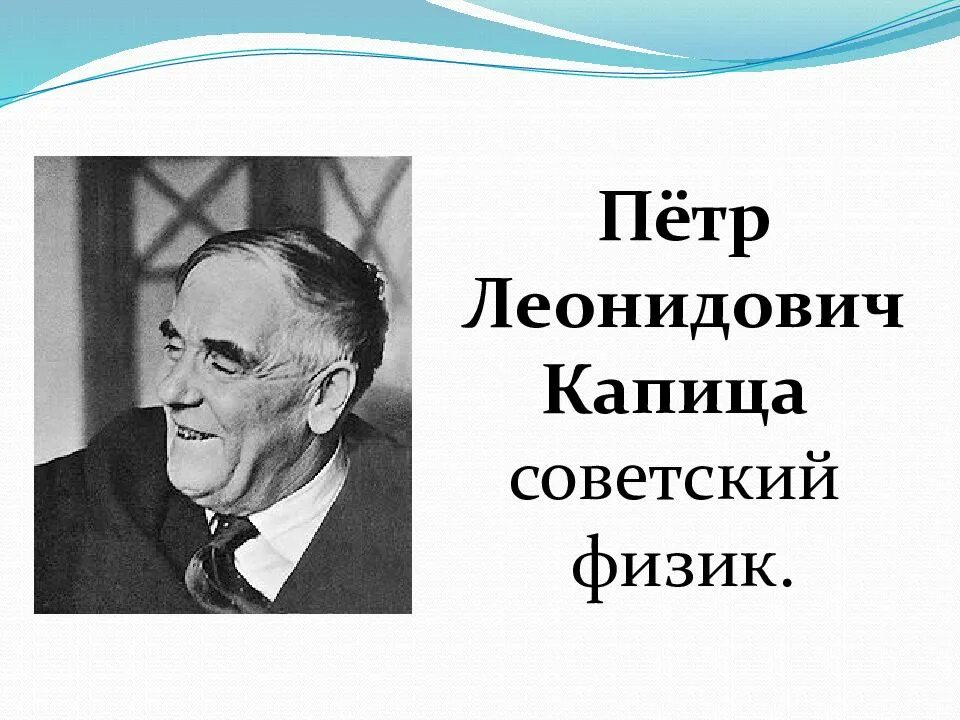 Пётр Леонидович Капица советский физик.